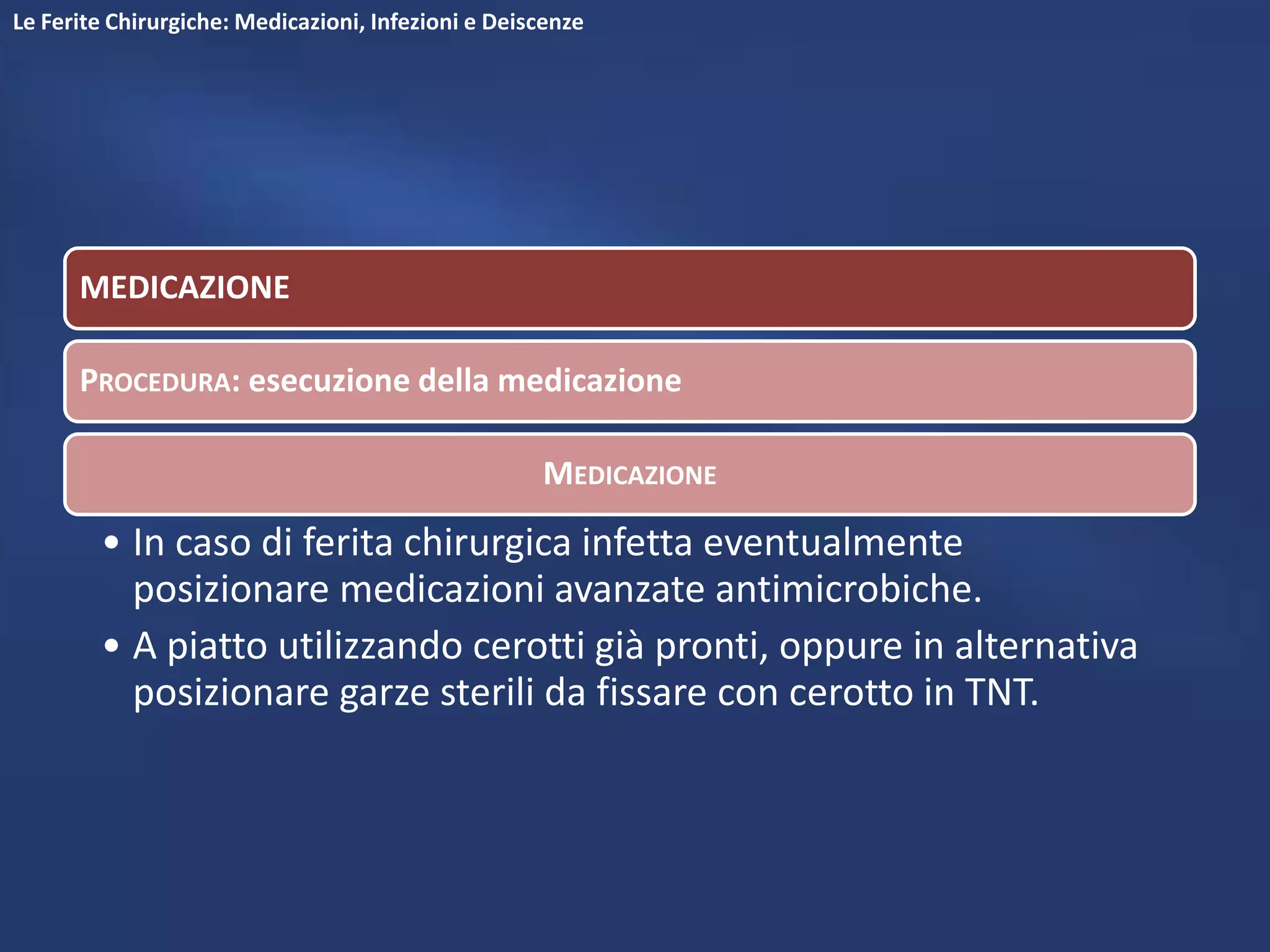 Le Ferite Chirurgiche: Medicazioni, Infezioni e Deiscenze

MEDICAZIONE

PROCEDURA: esecuzione della medicazione

MEDICAZIONE

• In caso di ferita chirurgica infetta eventualmente posizionare medicazioni avanzate antimicrobiche.
• A piatto utilizzando cerotti già pronti, oppure in alternativa posizionare garze sterili da fissare con cerotto in TNT.